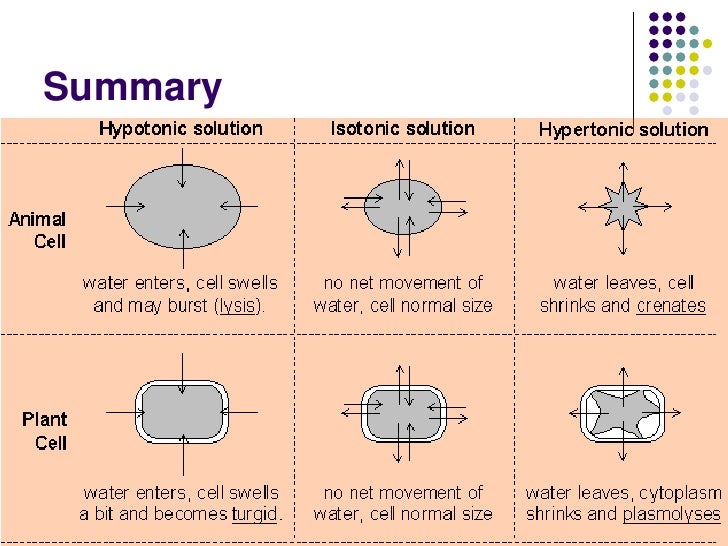 Summary

| | Hypotonic solution | Isotonic solution | Hypertonic solution |
|---|---|---|---|
| Animal Cell | water enters, cell swells and may burst (lysis). | no net movement of water, cell normal size | water leaves, cell shrinks and crenates |
| Plant Cell | water enters, cell swells a bit and becomes turgid. | no net movement of water, cell normal size | water leaves, cytoplasm shrinks and plasmolyses |